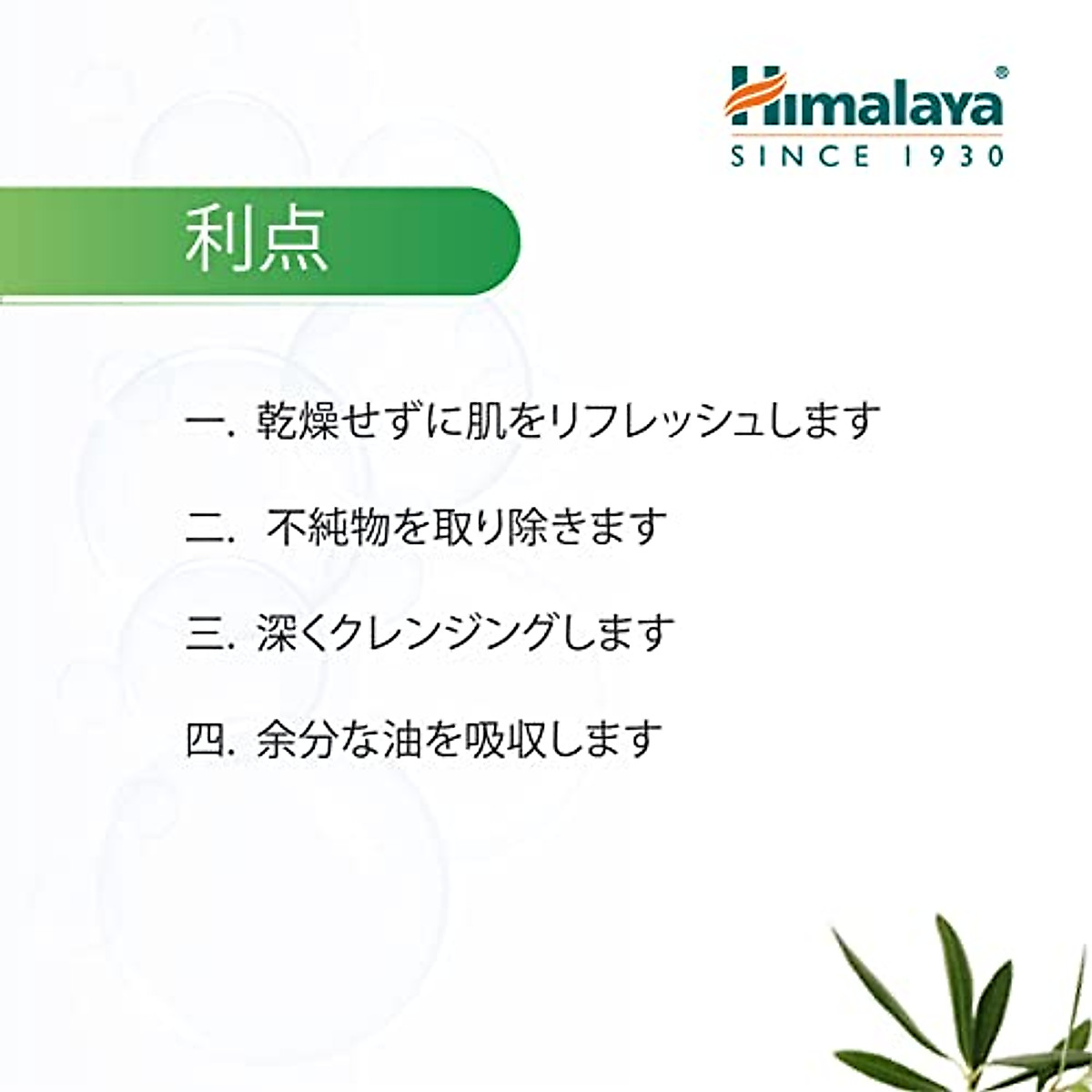 Himalaya®
SINCE 1930

利点

一. 乾燥せずに肌をリフレッシュします

二. 不純物を取り除きます

三. 深くクレンジングします

四. 余分な油を吸収します